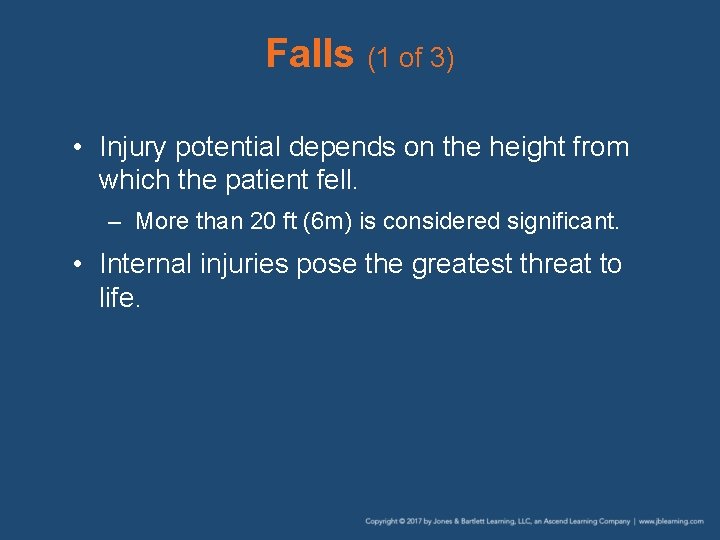 Falls (1 of 3)

• Injury potential depends on the height from which the patient fell.

– More than 20 ft (6m) is considered significant.

• Internal injuries pose the greatest threat to life.

Copyright © 2017 by Jones & Bartlett Learning, LLC, an Ascend Learning Company | www.jblearning.com